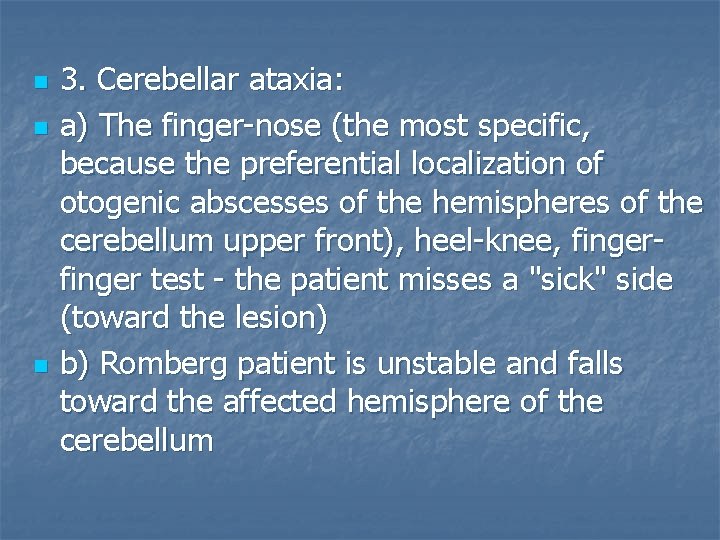 3. Cerebellar ataxia:

a) The finger-nose (the most specific, because the preferential localization of otogenic abscesses of the hemispheres of the cerebellum upper front), heel-knee, finger-finger test - the patient misses a "sick" side (toward the lesion)

b) Romberg patient is unstable and falls toward the affected hemisphere of the cerebellum